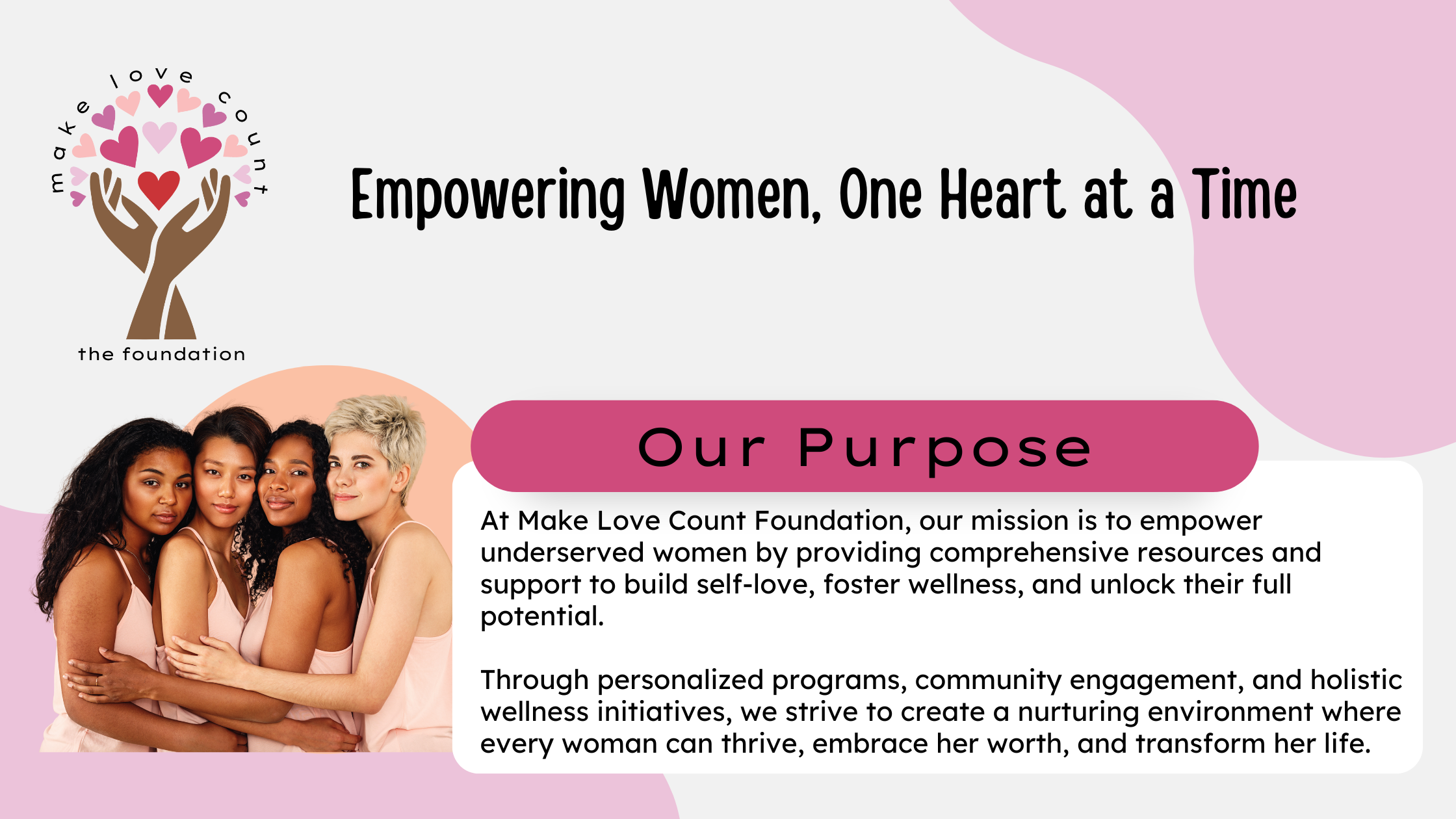 make love count

the foundation

Empowering Women, One Heart at a Time

Our Purpose

At Make Love Count Foundation, our mission is to empower underserved women by providing comprehensive resources and support to build self-love, foster wellness, and unlock their full potential.

Through personalized programs, community engagement, and holistic wellness initiatives, we strive to create a nurturing environment where every woman can thrive, embrace her worth, and transform her life.